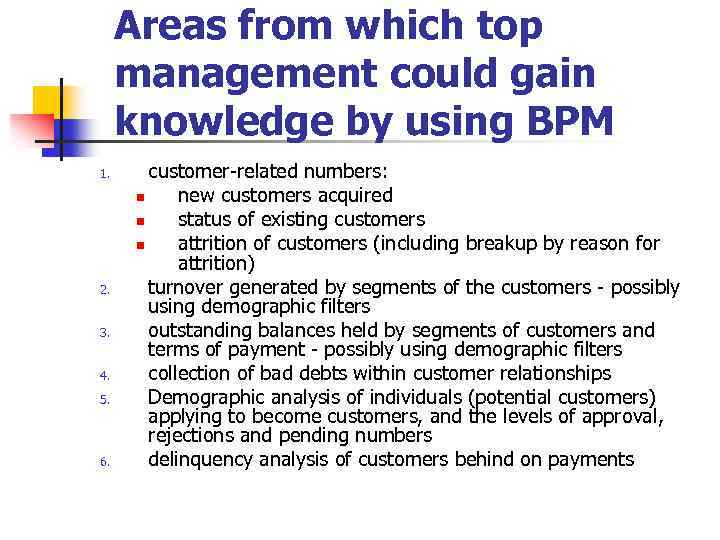 Areas from which top management could gain knowledge by using BPM

1. customer-related numbers:
- new customers acquired
- status of existing customers
- attrition of customers (including breakup by reason for attrition)
2. turnover generated by segments of the customers - possibly using demographic filters
3. outstanding balances held by segments of customers and terms of payment - possibly using demographic filters
4. collection of bad debts within customer relationships
5. Demographic analysis of individuals (potential customers) applying to become customers, and the levels of approval, rejections and pending numbers
6. delinquency analysis of customers behind on payments